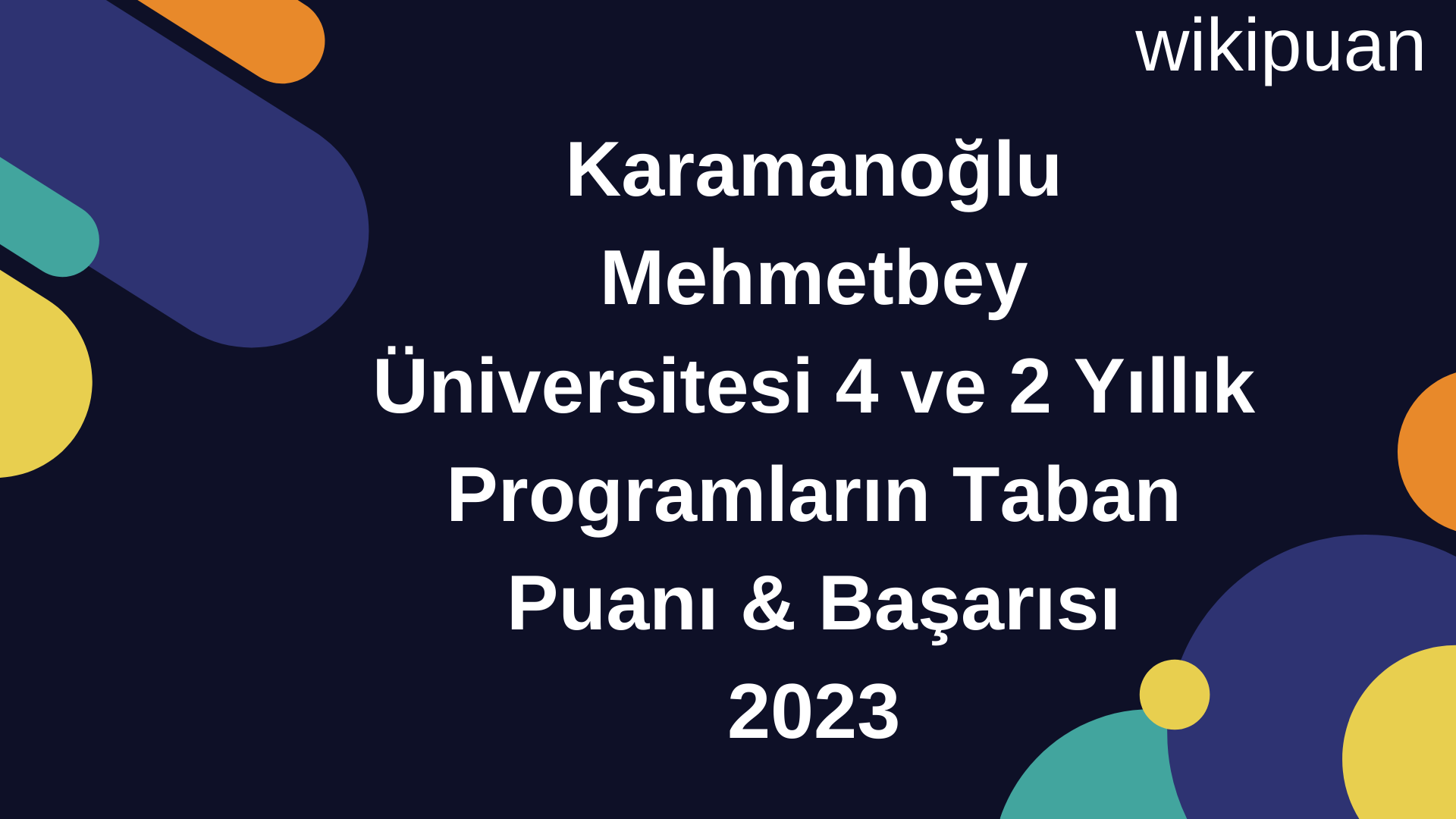 wikipuan

Karamanoğlu Mehmetbey Üniversitesi 4 ve 2 Yıllık Programların Taban Puanı & Başarısı 2023